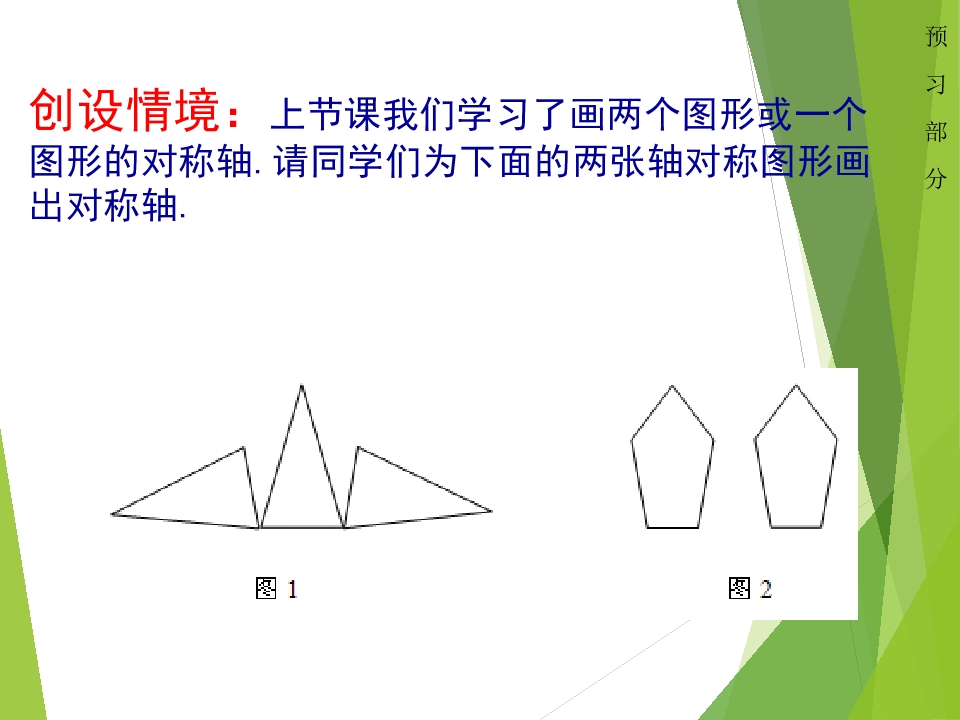 预习部分

创设情境：上节课我们学习了画两个图形或一个图形的对称轴. 请同学们为下面的两张轴对称图形画出对称轴.

图 1

图 2